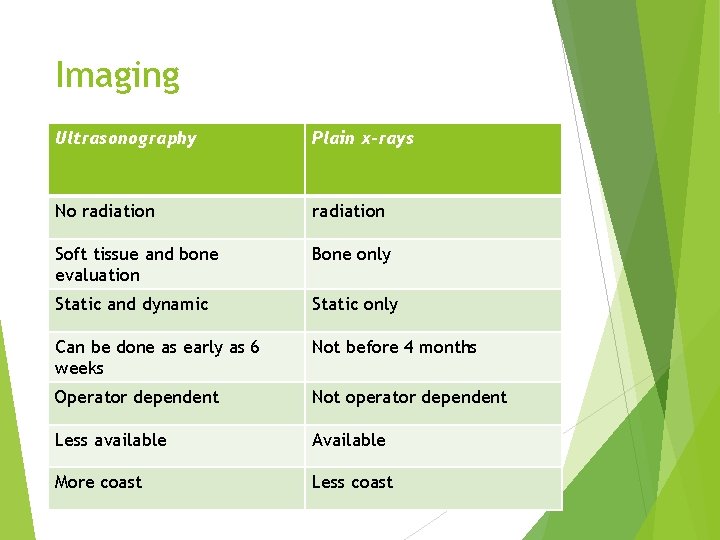 Imaging

| Ultrasonography | Plain x-rays |
|---|---|
| No radiation | radiation |
| Soft tissue and bone evaluation | Bone only |
| Static and dynamic | Static only |
| Can be done as early as 6 weeks | Not before 4 months |
| Operator dependent | Not operator dependent |
| Less available | Available |
| More coast | Less coast |